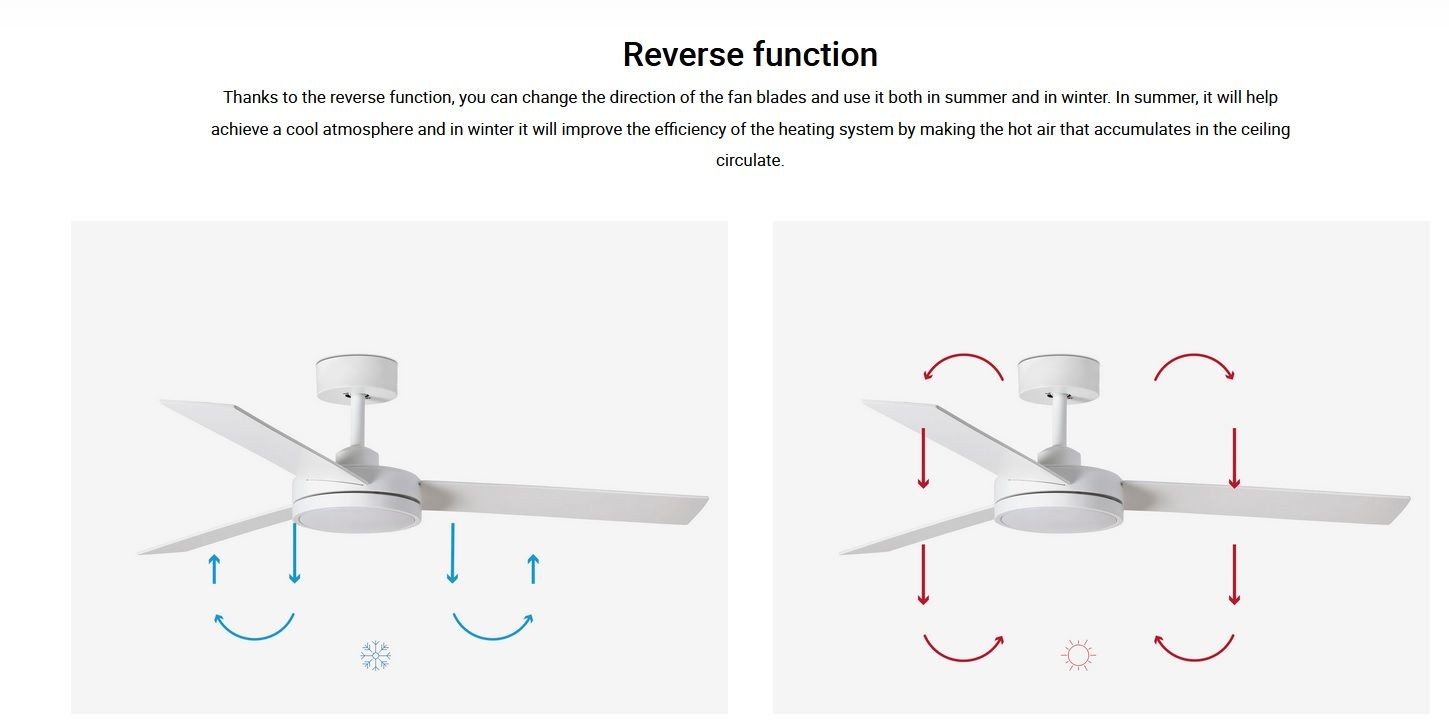 Reverse function

Thanks to the reverse function, you can change the direction of the fan blades and use it both in summer and in winter. In summer, it will help achieve a cool atmosphere and in winter it will improve the efficiency of the heating system by making the hot air that accumulates in the ceiling circulate.